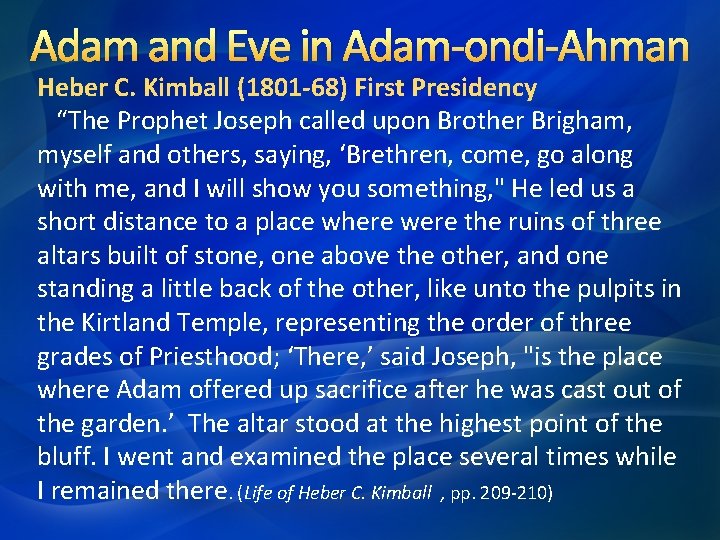 Adam and Eve in Adam-ondi-Ahman

Heber C. Kimball (1801-68) First Presidency

“The Prophet Joseph called upon Brother Brigham, myself and others, saying, ‘Brethren, come, go along with me, and I will show you something," He led us a short distance to a place where were the ruins of three altars built of stone, one above the other, and one standing a little back of the other, like unto the pulpits in the Kirtland Temple, representing the order of three grades of Priesthood; ‘There,’ said Joseph, "is the place where Adam offered up sacrifice after he was cast out of the garden.’ The altar stood at the highest point of the bluff. I went and examined the place several times while I remained there. (Life of Heber C. Kimball , pp. 209-210)